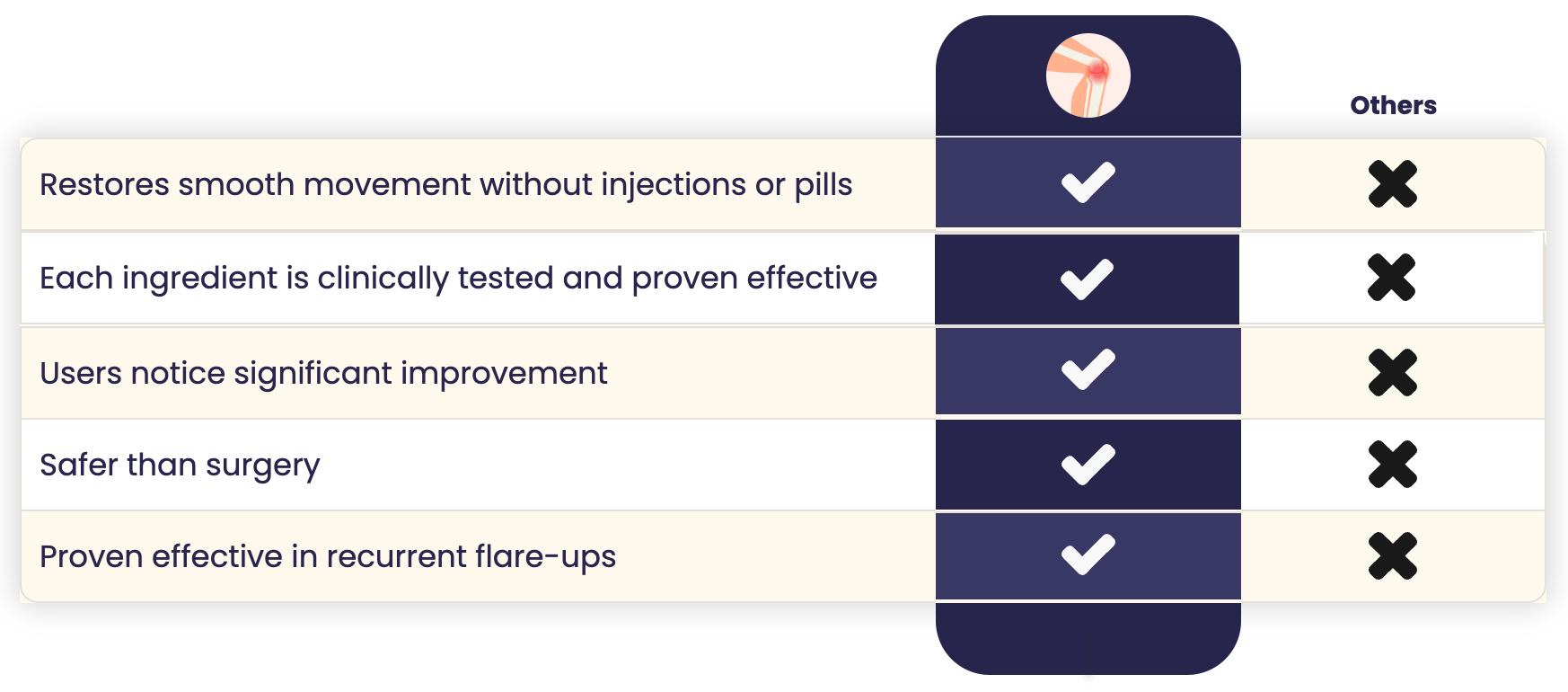 | | | Others |
|---|---|---|
| Restores smooth movement without injections or pills | ✔ | ✖ |
| Each ingredient is clinically tested and proven effective | ✔ | ✖ |
| Users notice significant improvement | ✔ | ✖ |
| Safer than surgery | ✔ | ✖ |
| Proven effective in recurrent flare-ups | ✔ | ✖ |